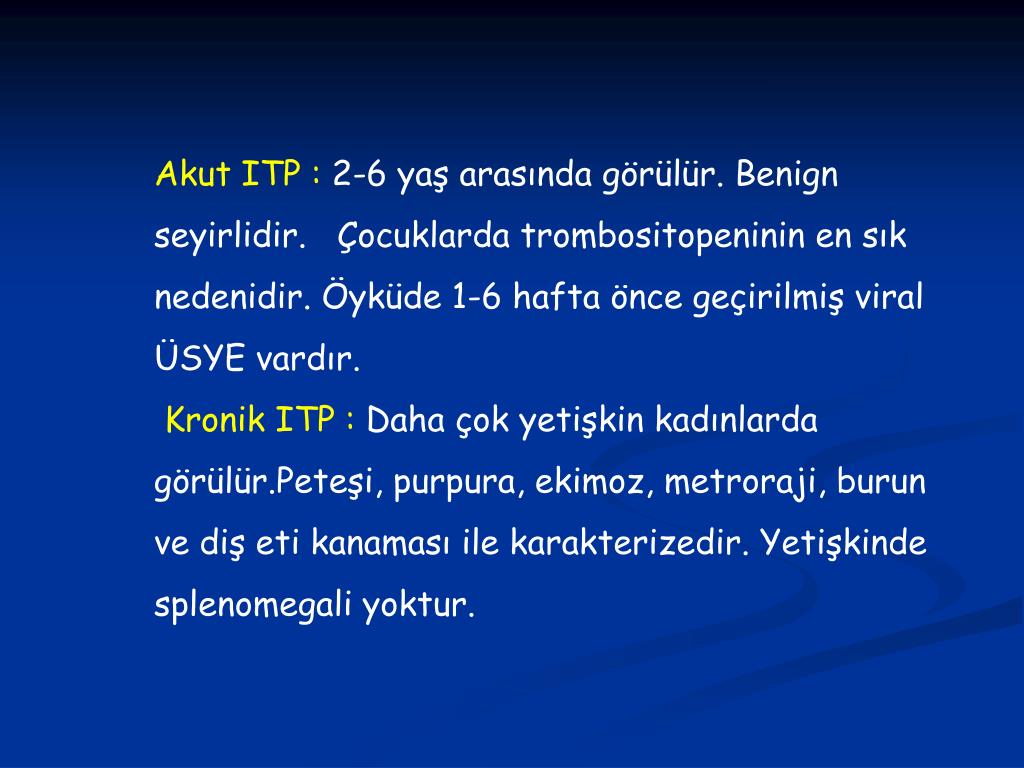 Akut ITP : 2-6 yaş arasında görülür. Benign seyirlidir. Çocuklarda trombositopeninin en sık nedenidir. Öyküde 1-6 hafta önce geçirilmiş viral ÜSYE vardır.

Kronik ITP : Daha çok yetişkin kadınlarda görülür.Peteşi, purpura, ekimoz, metroraji, burun ve diş eti kanaması ile karakterizedir. Yetişkinde splenomegali yoktur.